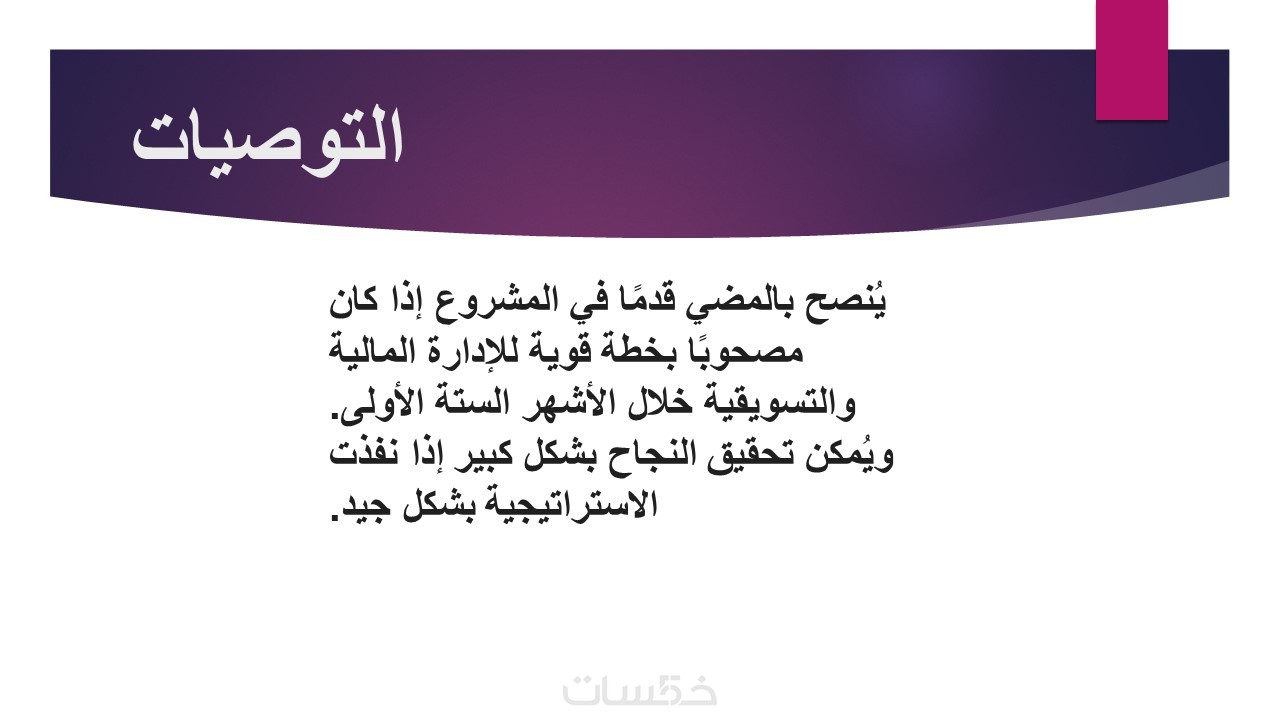 التوصيات

يُنصح بالمضي قدمًا في المشروع إذا كان مصحوبًا بخطة قوية للإدارة المالية والتسويقية خلال الأشهر الستة الأولى. ويُمكن تحقيق النجاح بشكل كبير إذا نفذت الاستراتيجية بشكل جيد.

خمسات